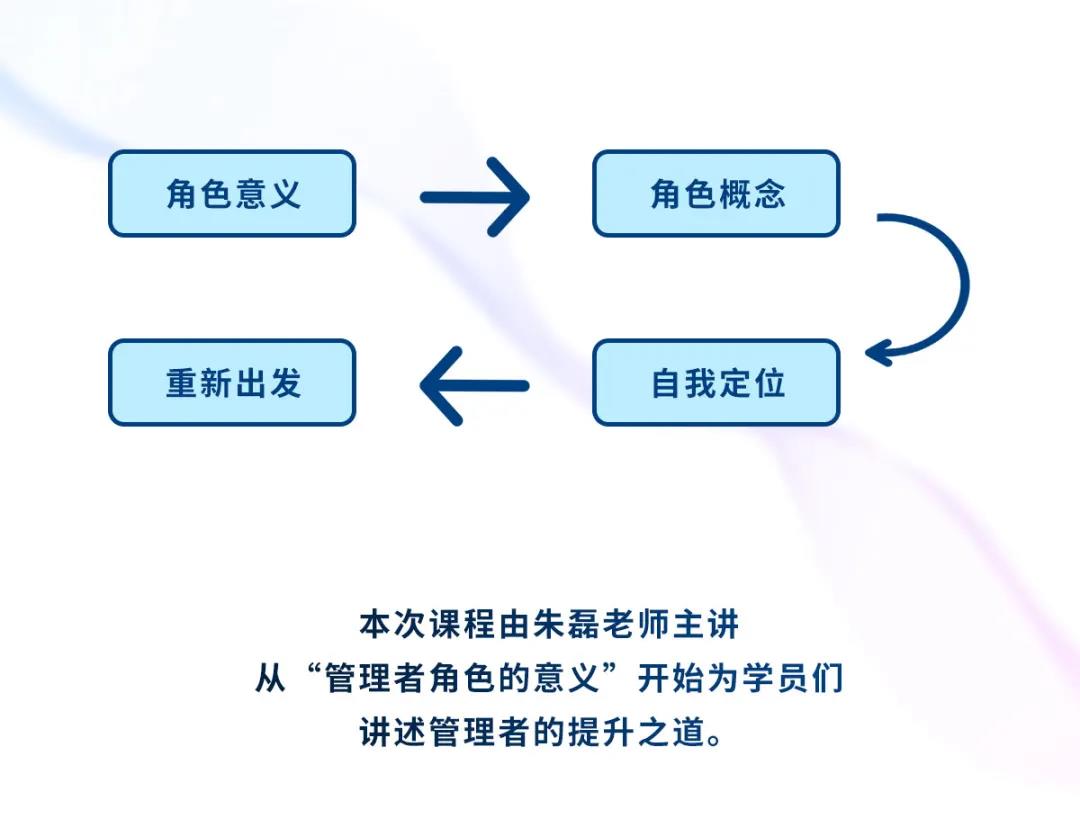 角色意义

角色概念

自我定位

重新出发

本次课程由朱磊老师主讲
从“管理者角色的意义”开始为学员们
讲述管理者的提升之道。